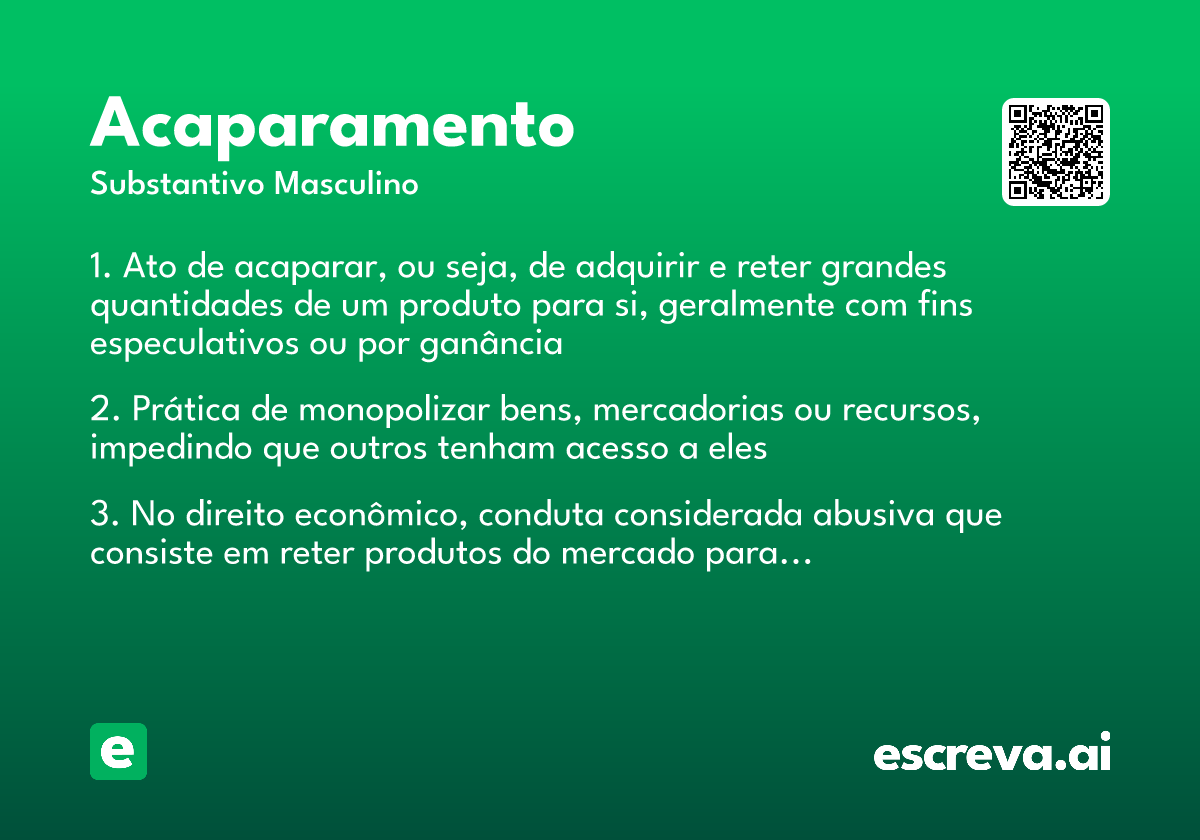 Acaparamento
Substantivo Masculino

1. Ato de acaparar, ou seja, de adquirir e reter grandes quantidades de um produto para si, geralmente com fins especulativos ou por ganância

2. Prática de monopolizar bens, mercadorias ou recursos, impedindo que outros tenham acesso a eles

3. No direito econômico, conduta considerada abusiva que consiste em reter produtos do mercado para...

e

escreva.ai